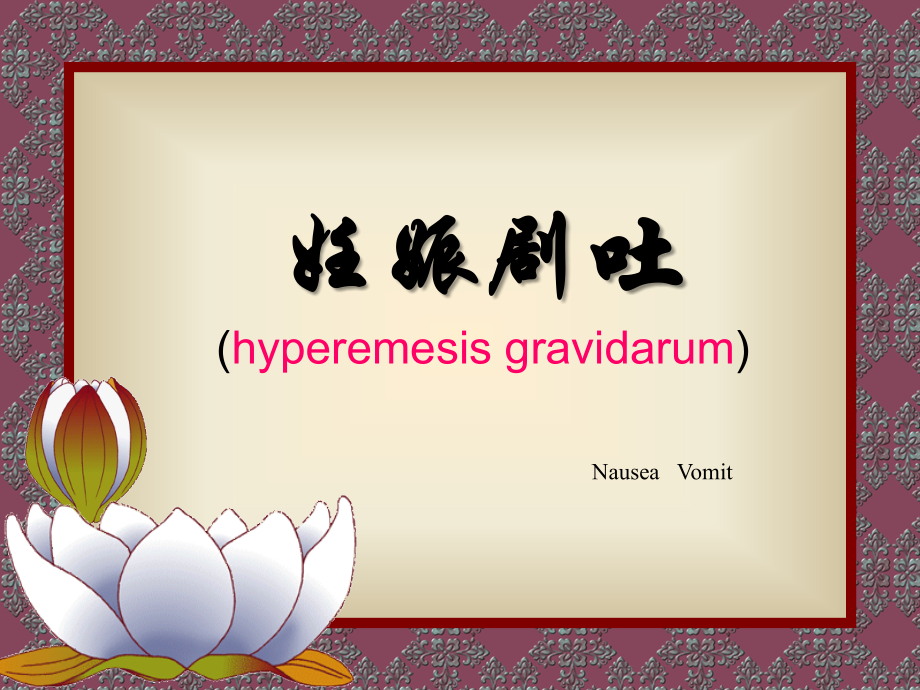 妊娠剧吐

(hyperemesis gravidarum)

Nausea Vomit